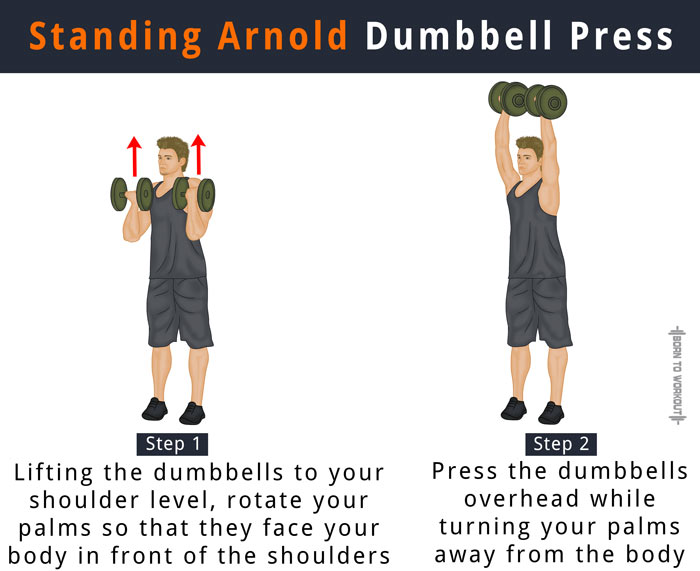 Standing Arnold Dumbbell Press

Step 1

Lifting the dumbbells to your shoulder level, rotate your palms so that they face your body in front of the shoulders

Step 2

Press the dumbbells overhead while turning your palms away from the body

BORN TO WORKOUT